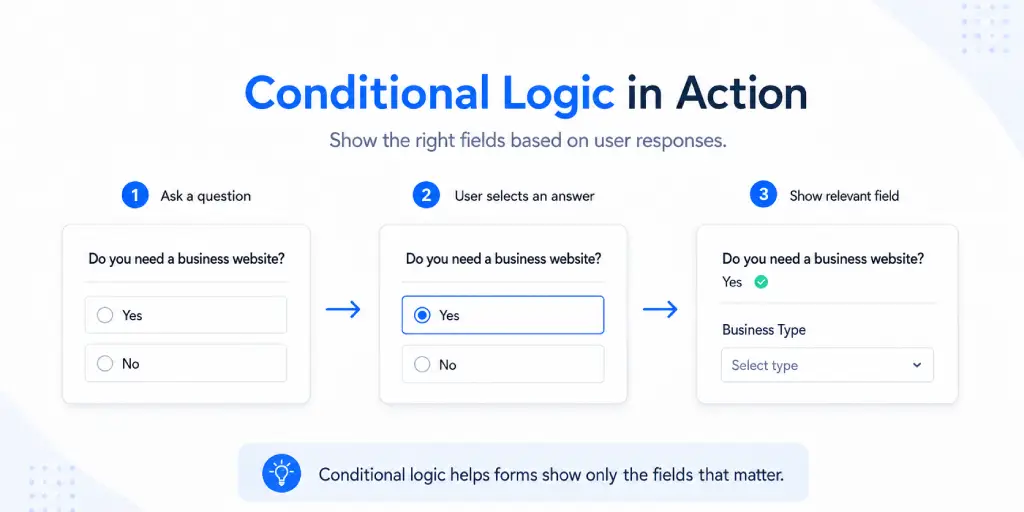 Conditional Logic in Action

Show the right fields based on user responses.

1 Ask a question

Do you need a business website?

Yes

No

2 User selects an answer

Do you need a business website?

Yes

No

3 Show relevant field

Do you need a business website?

Yes

Business Type

Select type

Conditional logic helps forms show only the fields that matter.